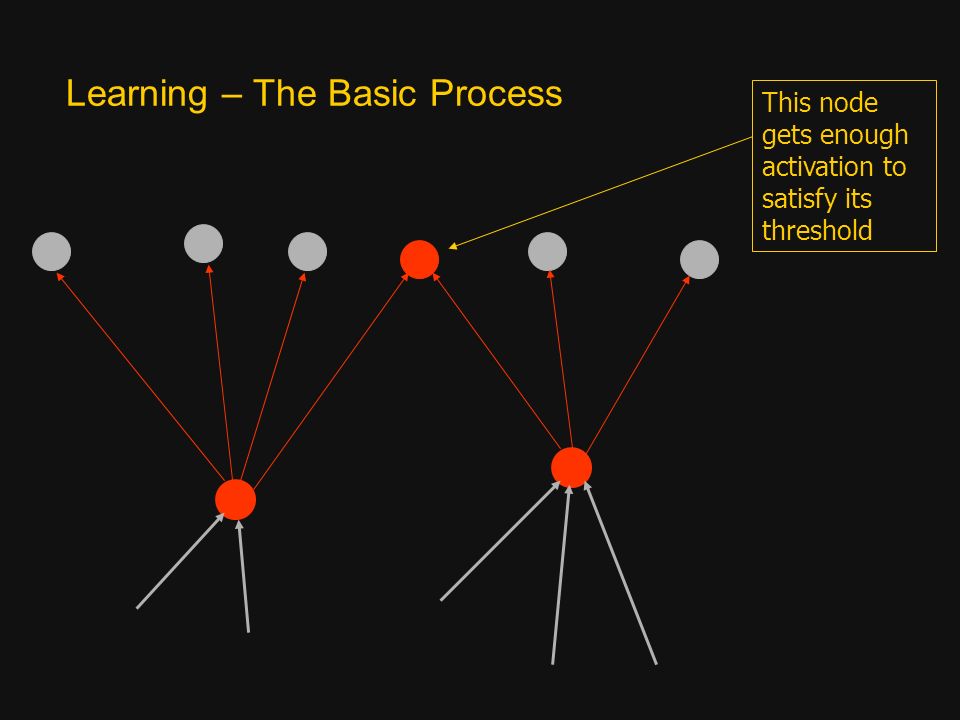 Learning – The Basic Process

This node gets enough activation to satisfy its threshold